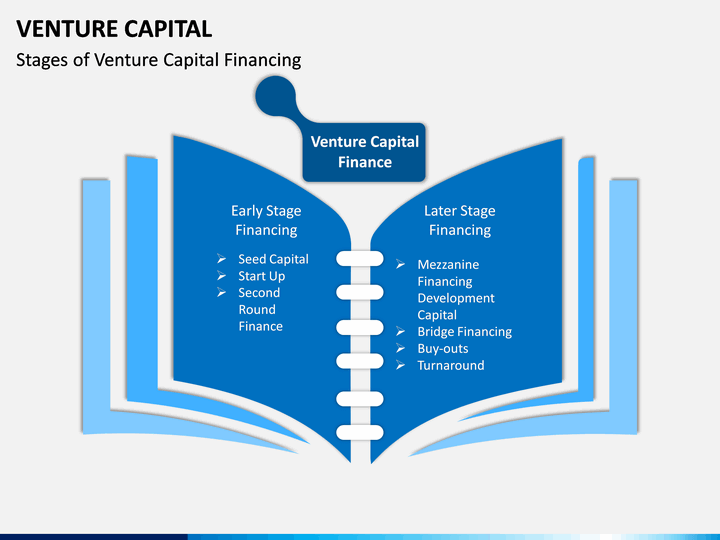 VENTURE CAPITAL

Stages of Venture Capital Financing

Venture Capital Finance

Early Stage Financing

➢ Seed Capital
➢ Start Up
➢ Second Round Finance

Later Stage Financing

➢ Mezzanine Financing Development Capital
➢ Bridge Financing
➢ Buy-outs
➢ Turnaround